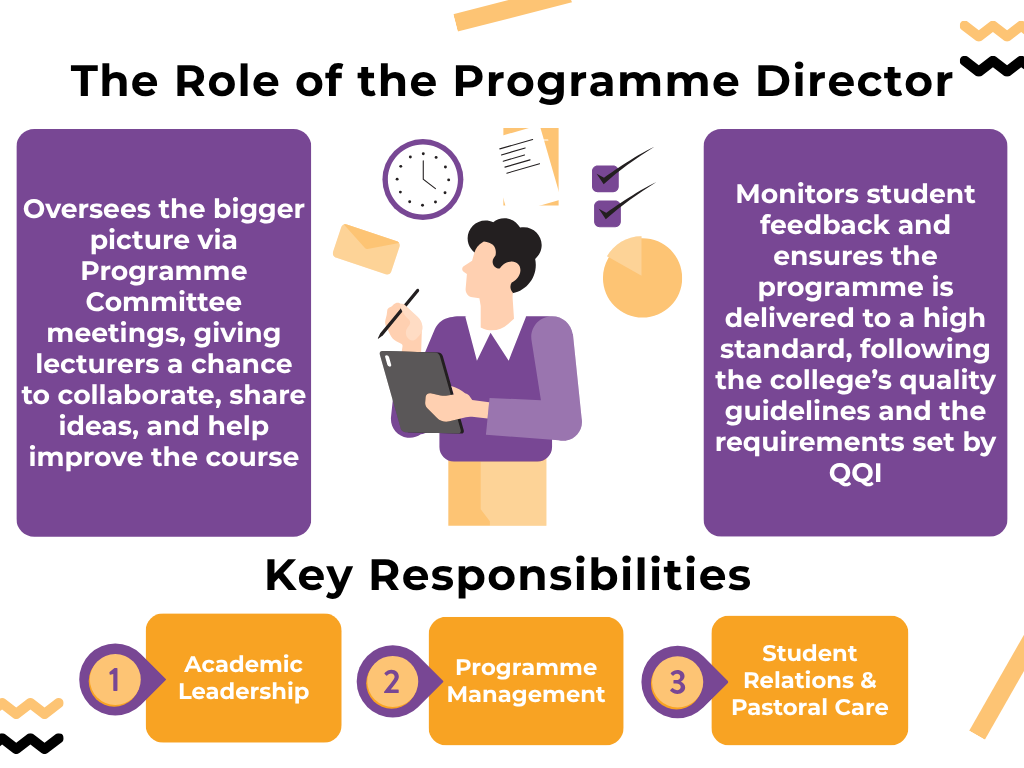 The Role of the Programme Director

Oversees the bigger picture via Programme Committee meetings, giving lecturers a chance to collaborate, share ideas, and help improve the course

Monitors student feedback and ensures the programme is delivered to a high standard, following the college's quality guidelines and the requirements set by QQI

Key Responsibilities

1 Academic Leadership

2 Programme Management

3 Student Relations & Pastoral Care